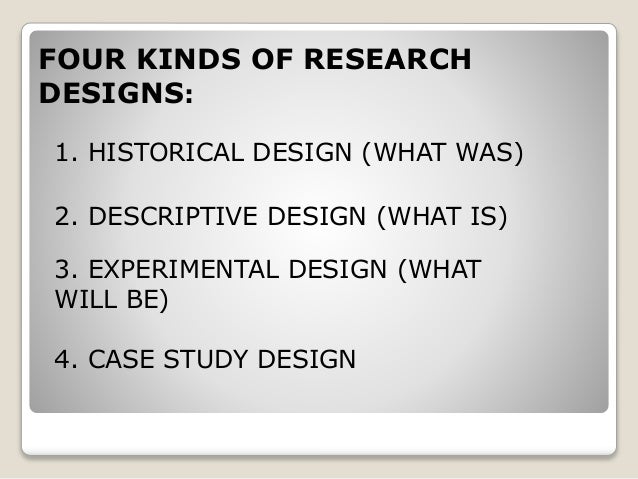 FOUR KINDS OF RESEARCH DESIGNS:

1. HISTORICAL DESIGN (WHAT WAS)

2. DESCRIPTIVE DESIGN (WHAT IS)

3. EXPERIMENTAL DESIGN (WHAT WILL BE)

4. CASE STUDY DESIGN